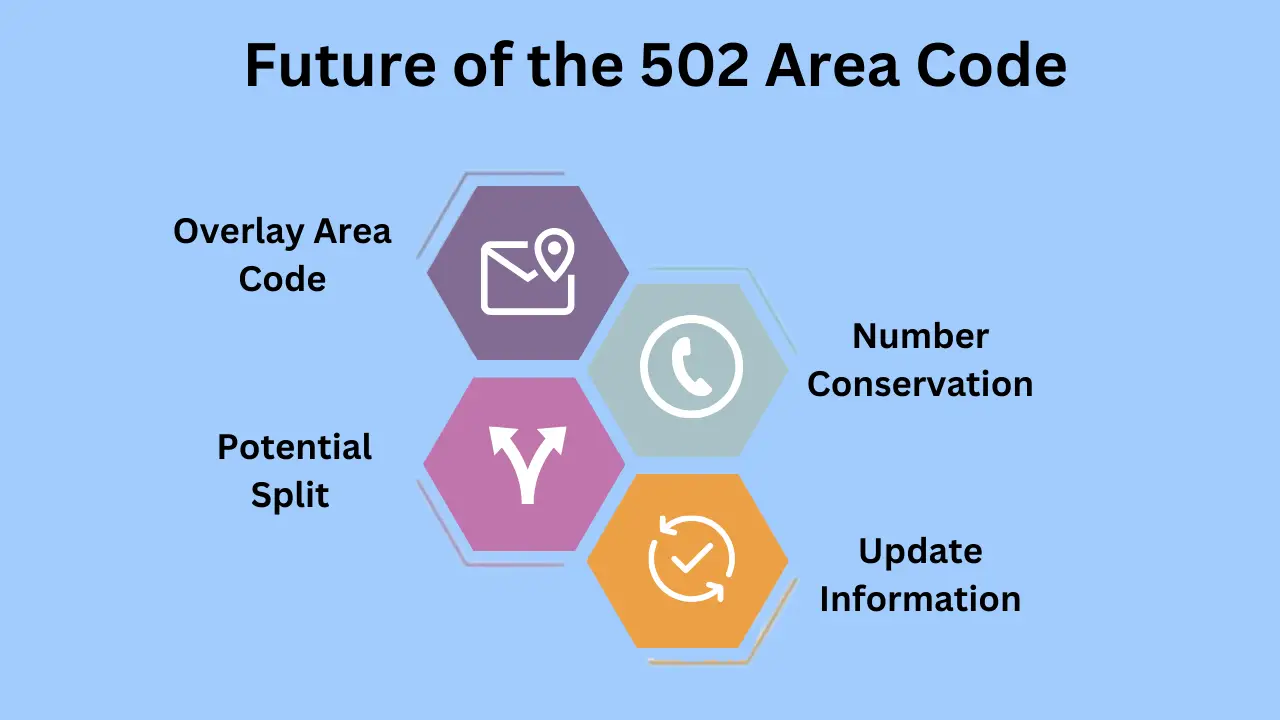 Future of the 502 Area Code

Overlay Area Code

Number Conservation

Potential Split

Update Information